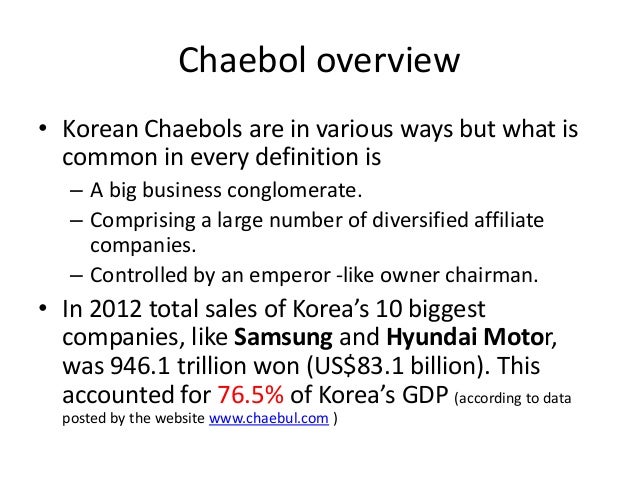 Chaebol overview

• Korean Chaebols are in various ways but what is common in every definition is

– A big business conglomerate.

– Comprising a large number of diversified affiliate companies.

– Controlled by an emperor -like owner chairman.

• In 2012 total sales of Korea's 10 biggest companies, like Samsung and Hyundai Motor, was 946.1 trillion won (US$83.1 billion). This accounted for 76.5% of Korea's GDP (according to data posted by the website www.chaebul.com )